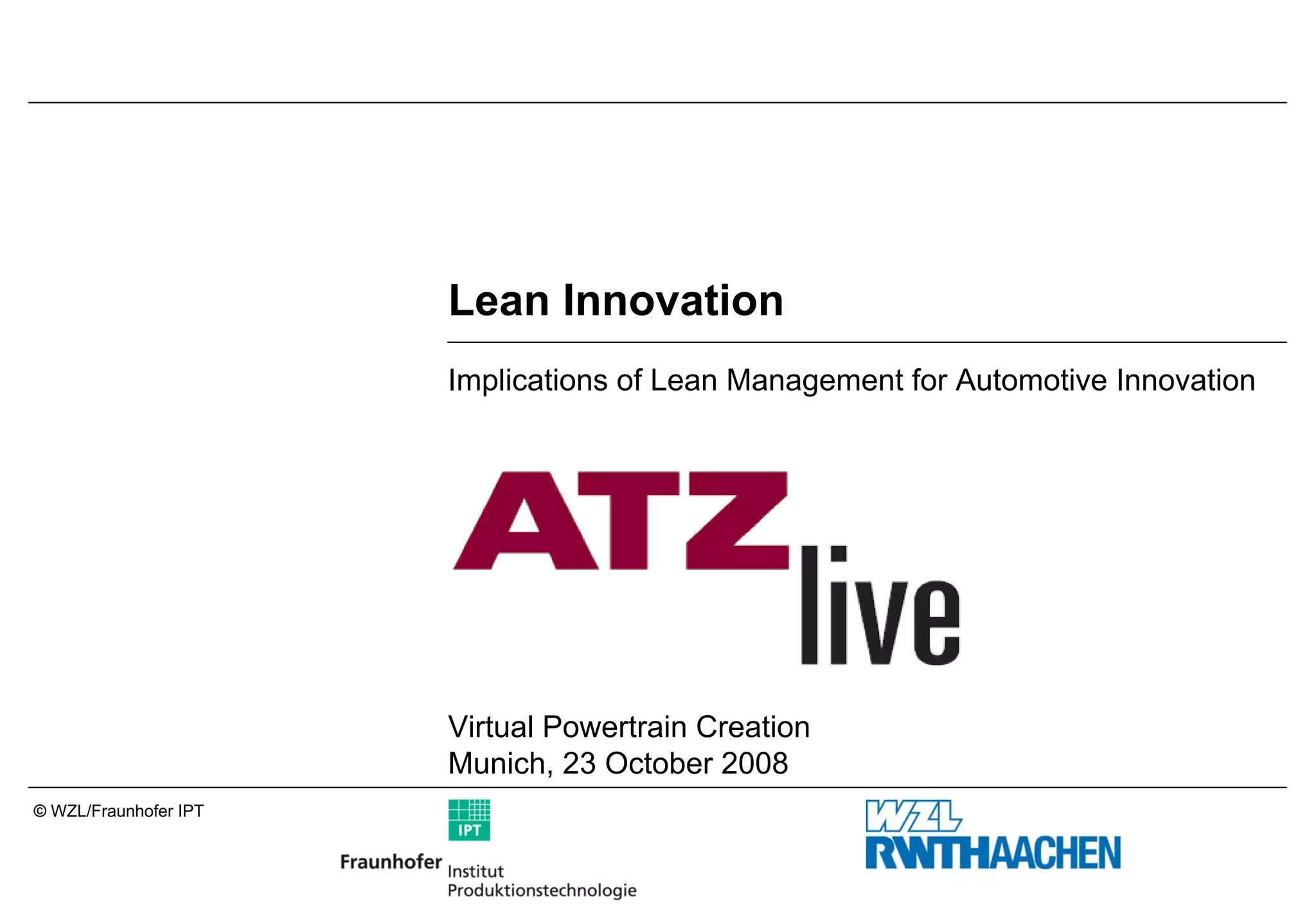 Lean Innovation

Implications of Lean Management for Automotive Innovation

ATZ live

Virtual Powertrain Creation
Munich, 23 October 2008

© WZL/Fraunhofer IPT

IPT
Fraunhofer Institut Produktionstechnologie

WZL
RWTHAACHEN